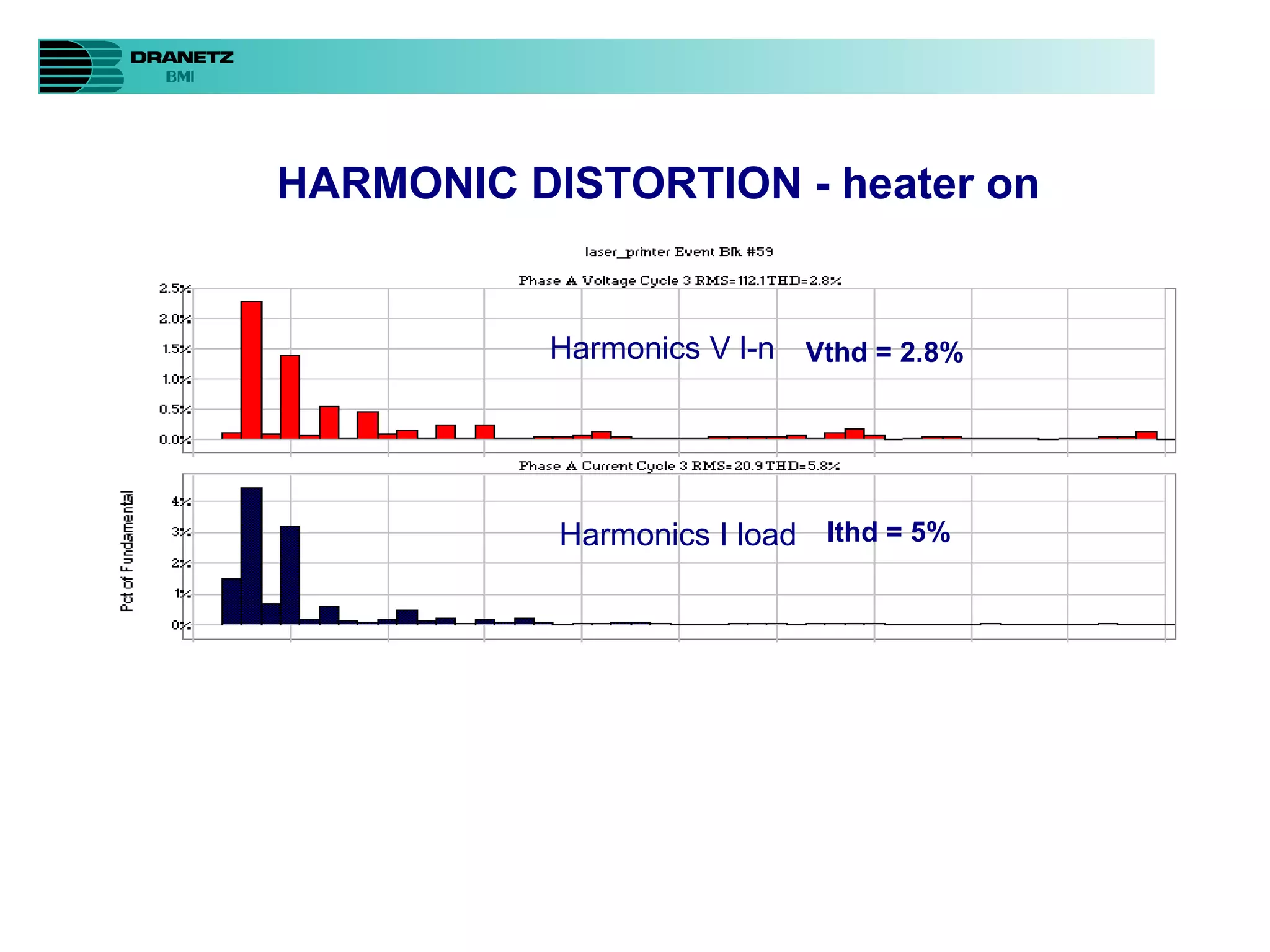 DRANETZ
BMI

HARMONIC DISTORTION - heater on

laser_printer Event Blk #59

Phase A Voltage Cycle 3 RMS=112.1 THD=2.8%

2.5%
2.0%
1.5%
1.0%
0.5%
0.0%

Harmonics V l-n Vthd = 2.8%

Phase A Current Cycle 3 RMS=20.9 THD=5.8%

Pct of Fundamental

4%
3%
2%
1%
0%

Harmonics I load Ithd = 5%